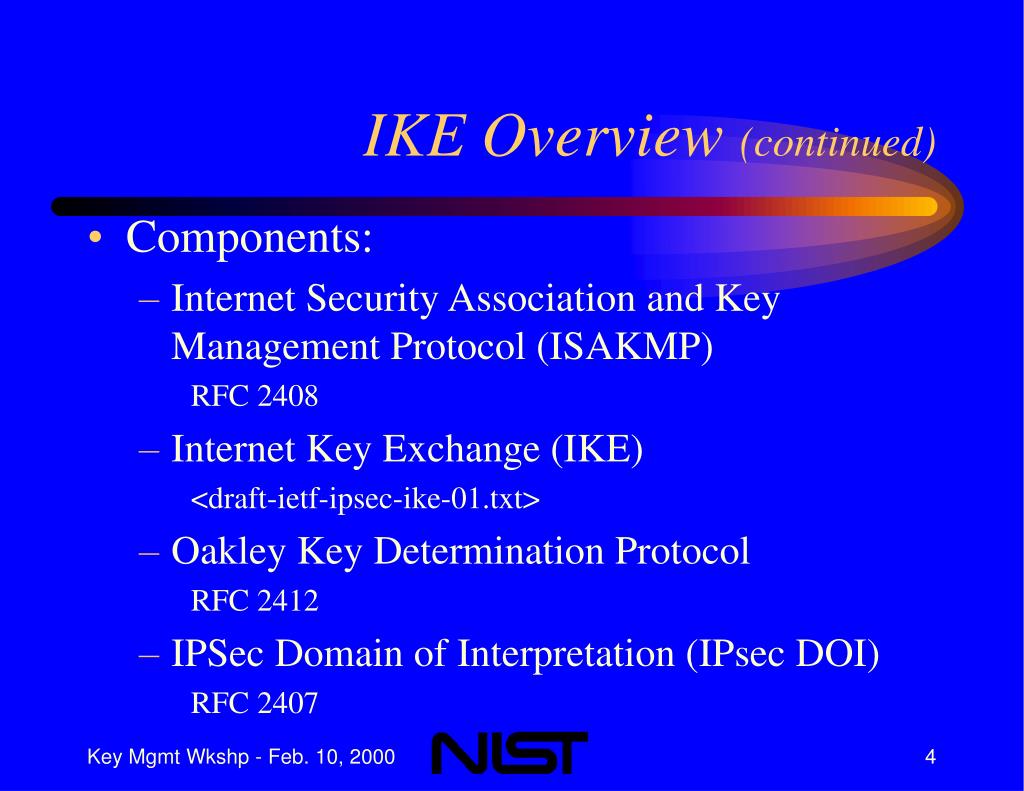 IKE Overview (continued)

• Components:

– Internet Security Association and Key Management Protocol (ISAKMP)

RFC 2408

– Internet Key Exchange (IKE)

<draft-ietf-ipsec-ike-01.txt>

– Oakley Key Determination Protocol

RFC 2412

– IPSec Domain of Interpretation (IPsec DOI)

RFC 2407

Key Mgmt Wkshp - Feb. 10, 2000

NIST

4